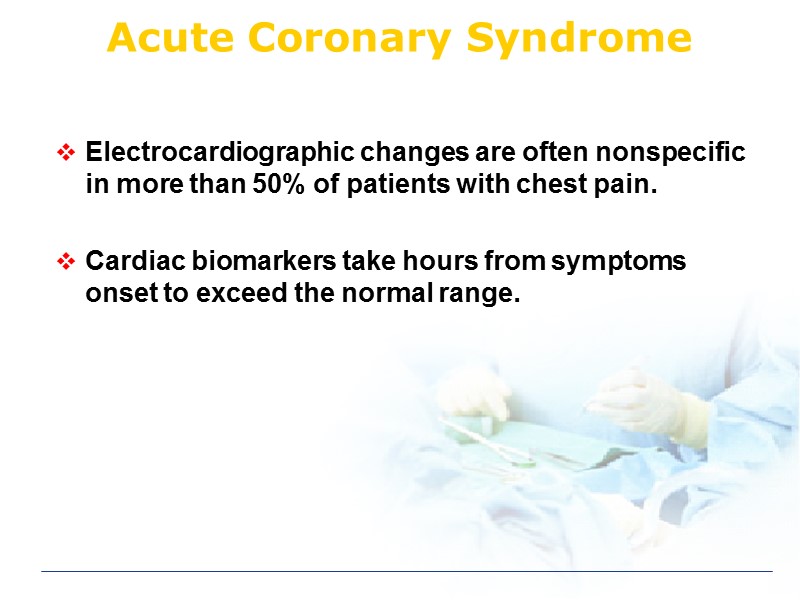 Acute Coronary Syndrome

❖ Electrocardiographic changes are often nonspecific in more than 50% of patients with chest pain.

❖ Cardiac biomarkers take hours from symptoms onset to exceed the normal range.